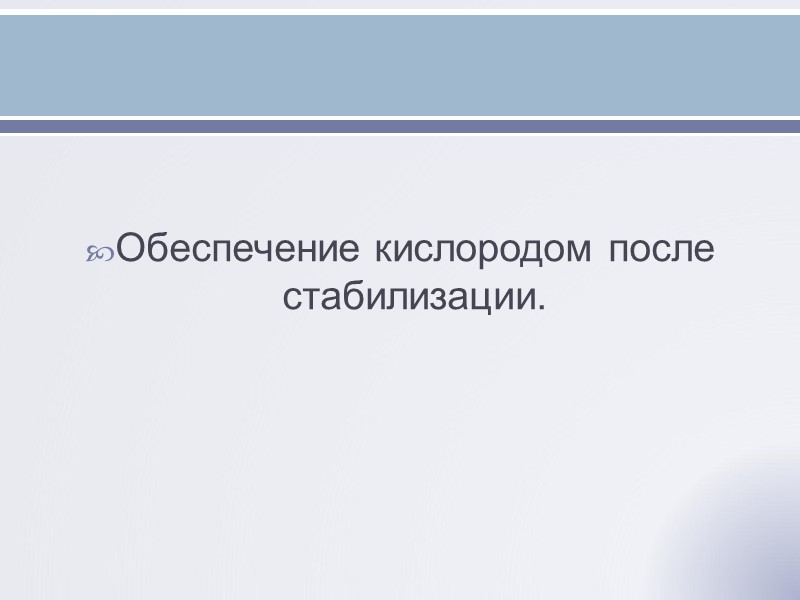 Обеспечение кислородом после стабилизации.